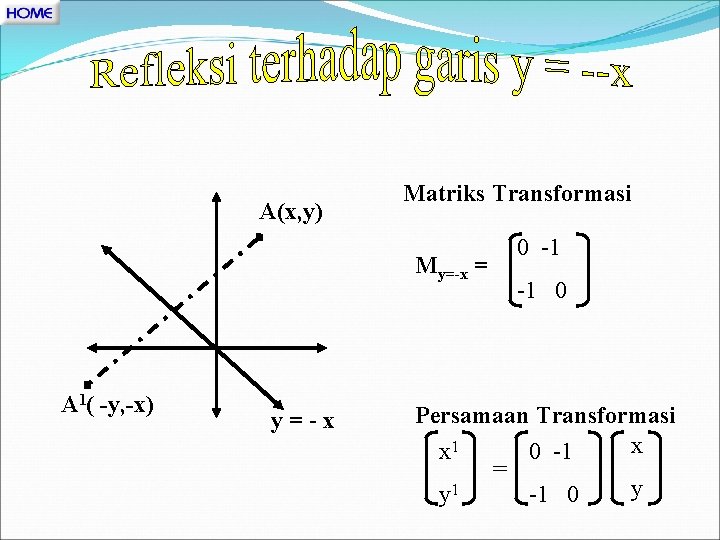 HOME

Refleksi terhadap garis y = --x

A(x,y)

$A^1$( -y,-x)

y = - x

Matriks Transformasi

$M_{y=-x} = \begin{pmatrix} 0 & -1 \\ -1 & 0 \end{pmatrix}$

Persamaan Transformasi

$\begin{pmatrix} x^1 \\ y^1 \end{pmatrix} = \begin{pmatrix} 0 & -1 \\ -1 & 0 \end{pmatrix} \begin{pmatrix} x \\ y \end{pmatrix}$